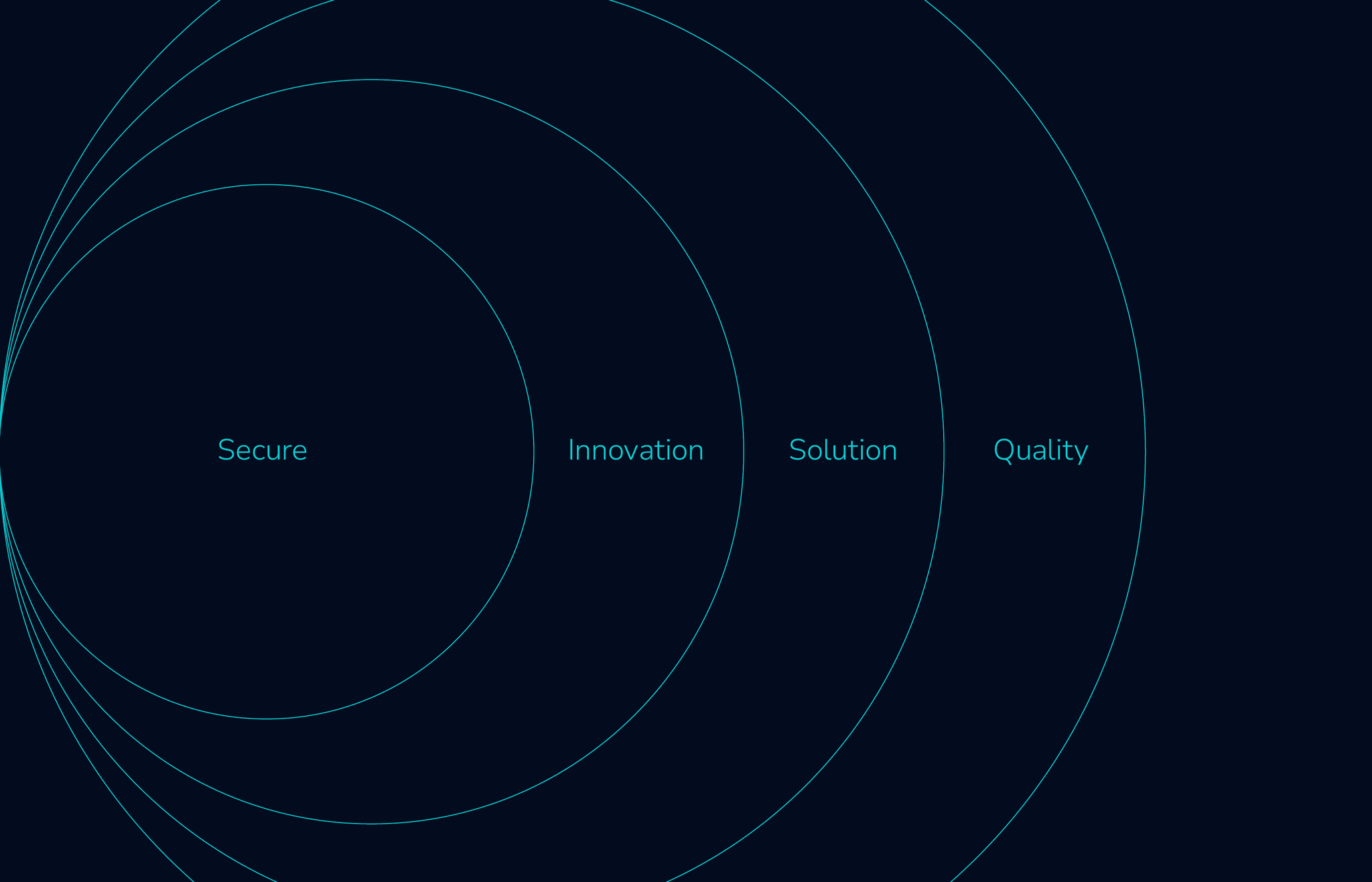 Secure Innovation Solution Quality